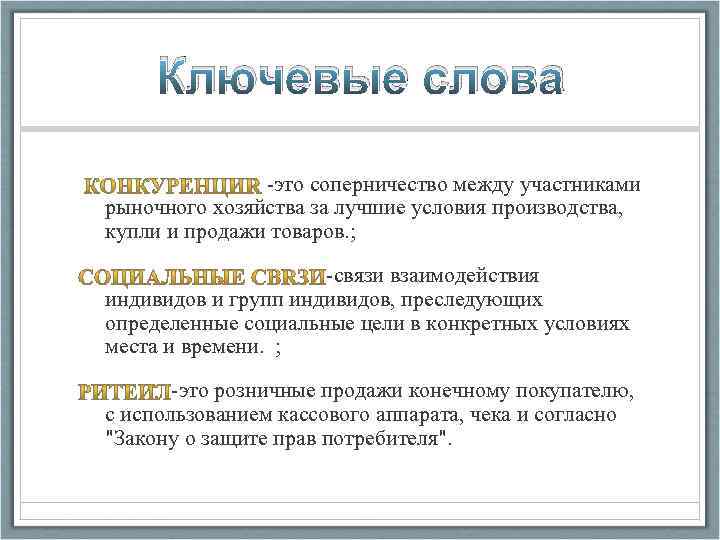 Ключевые слова

КОНКУРЕНЦИЯ -это соперничество между участниками рыночного хозяйства за лучшие условия производства, купли и продажи товаров.;

СОЦИАЛЬНЫЕ СВЯЗИ-связи взаимодействия индивидов и групп индивидов, преследующих определенные социальные цели в конкретных условиях места и времени. ;

РИТЕЙЛ-это розничные продажи конечному покупателю, с использованием кассового аппарата, чека и согласно "Закону о защите прав потребителя".